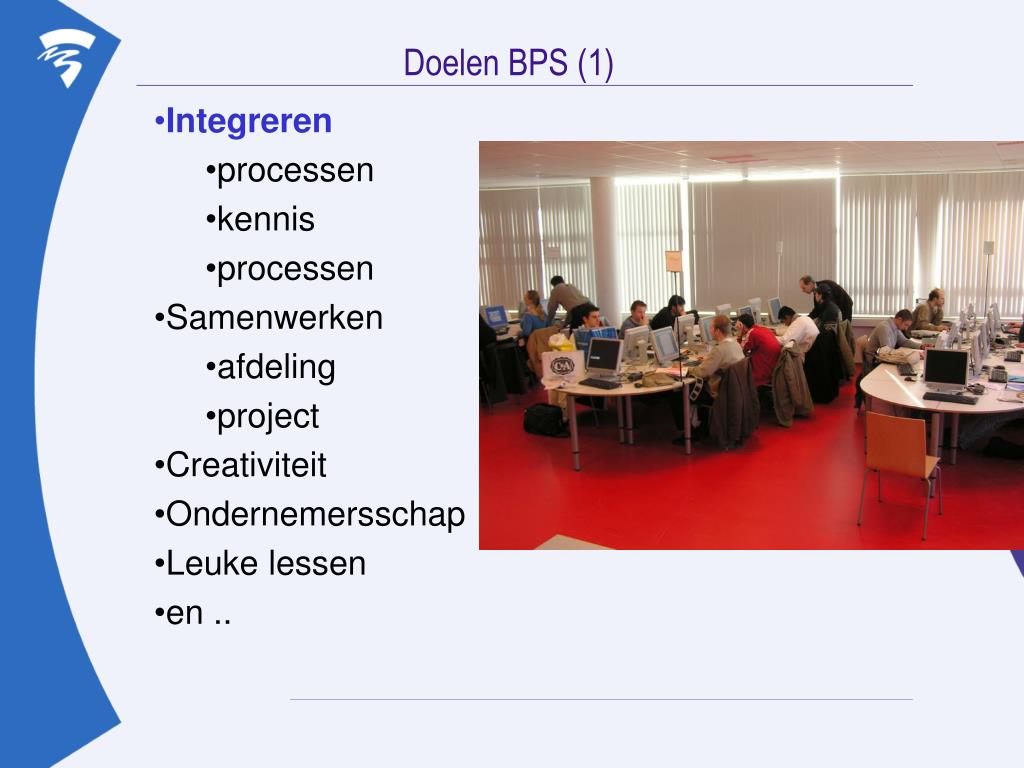 Doelen BPS (1)

•Integreren
•processen
•kennis
•processen
•Samenwerken
•afdeling
•project
•Creativiteit
•Ondernemersschap
•Leuke lessen
•en ..